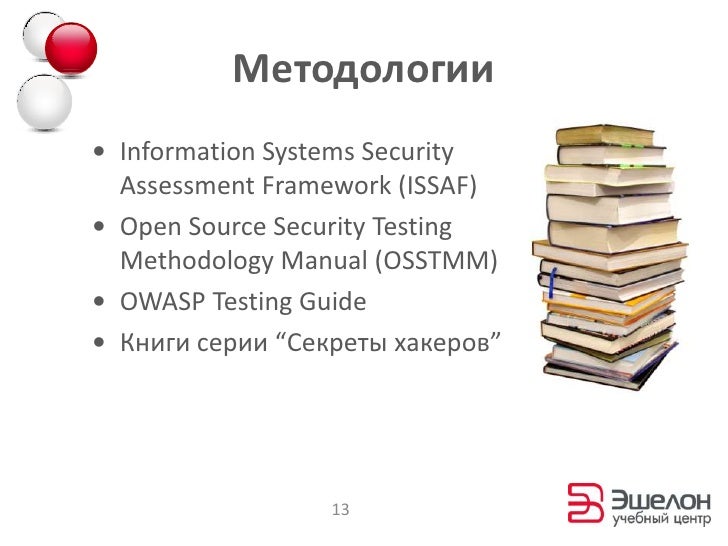 Методологии

• Information Systems Security Assessment Framework (ISSAF)
• Open Source Security Testing Methodology Manual (OSSTMM)
• OWASP Testing Guide
• Книги серии “Секреты хакеров”

13

Эшелон
учебный центр